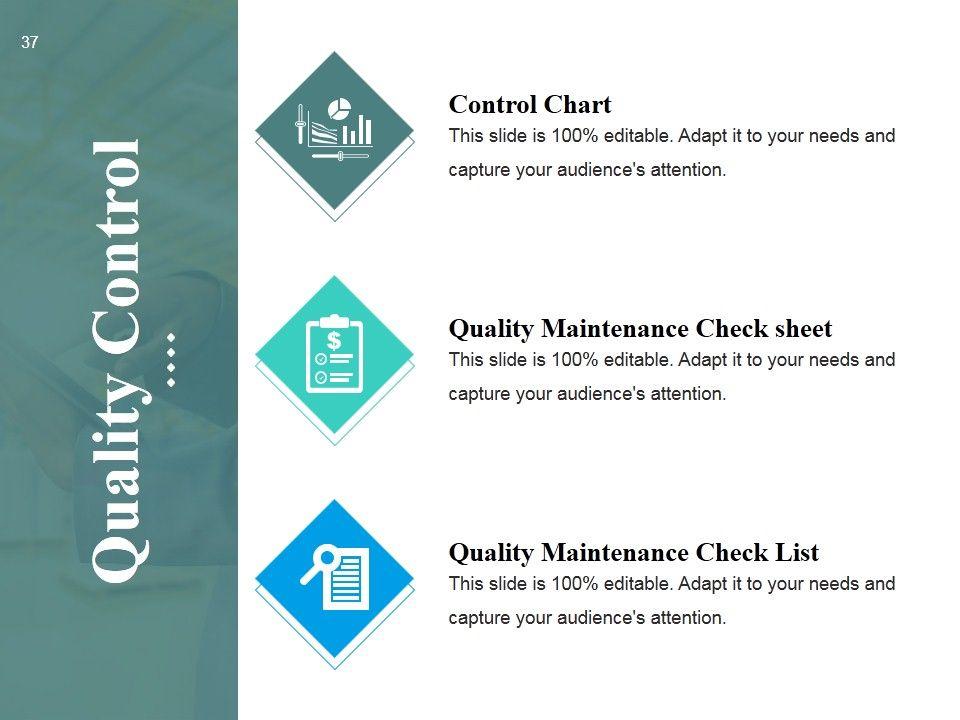 37

Quality Control ….

Control Chart
This slide is 100% editable. Adapt it to your needs and capture your audience's attention.

Quality Maintenance Check sheet
This slide is 100% editable. Adapt it to your needs and capture your audience's attention.

Quality Maintenance Check List
This slide is 100% editable. Adapt it to your needs and capture your audience's attention.